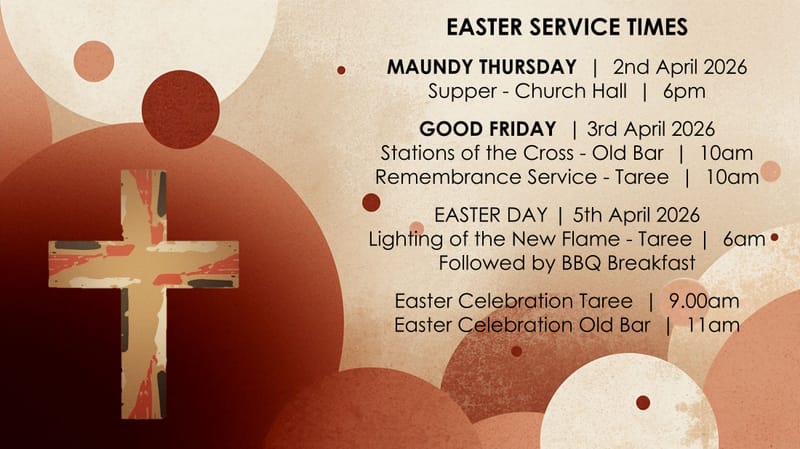 EASTER SERVICE TIMES

MAUNDY THURSDAY | 2nd April 2026
Supper - Church Hall | 6pm

GOOD FRIDAY | 3rd April 2026
Stations of the Cross - Old Bar | 10am
Remembrance Service - Taree | 10am

EASTER DAY | 5th April 2026
Lighting of the New Flame - Taree | 6am
Followed by BBQ Breakfast

Easter Celebration Taree | 9.00am
Easter Celebration Old Bar | 11am